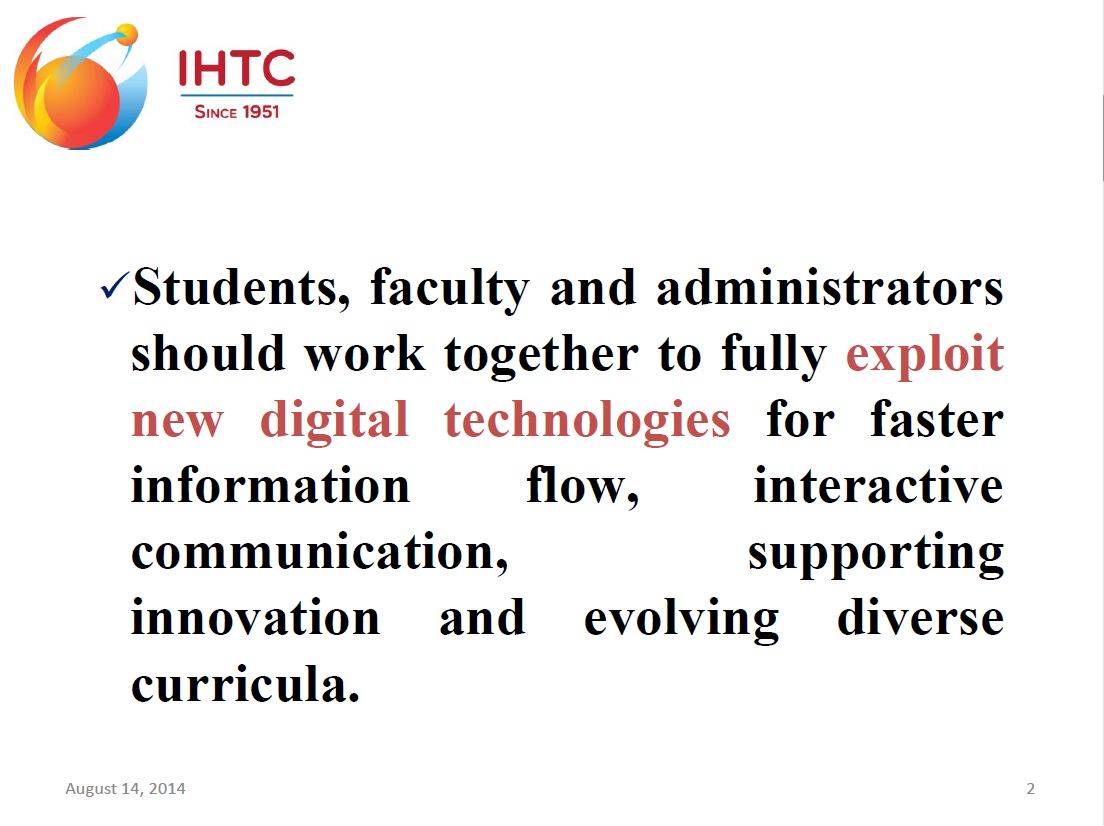 IHTC
SINCE 1951

✓Students, faculty and administrators should work together to fully exploit new digital technologies for faster information flow, interactive communication, supporting innovation and evolving diverse curricula.

August 14, 2014

2